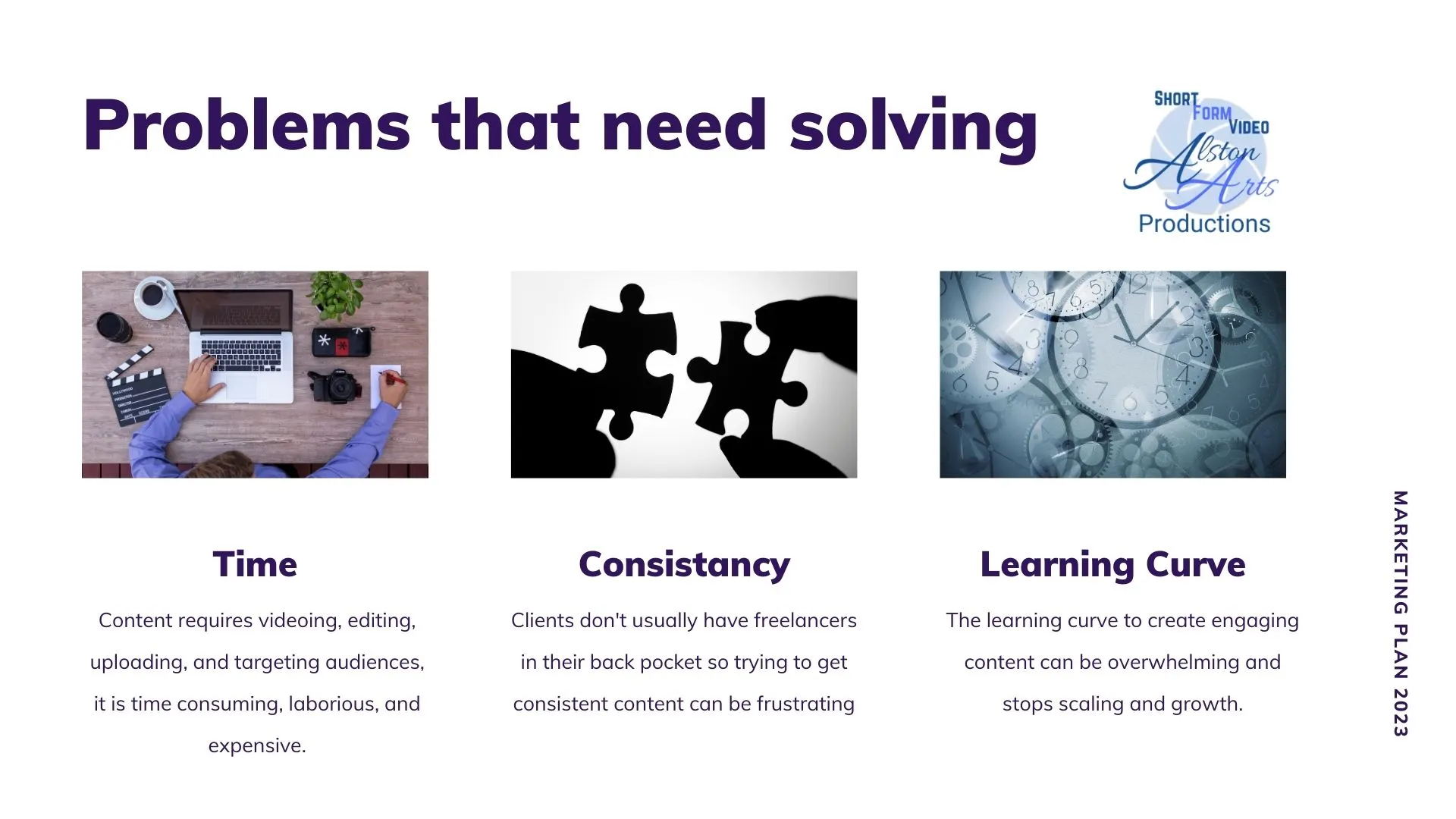 Problems that need solving

SHORT FORM VIDEO
Alston Arts
Productions

Time

Content requires videoing, editing, uploading, and targeting audiences, it is time consuming, laborious, and expensive.

Consistancy

Clients don't usually have freelancers in their back pocket so trying to get consistent content can be frustrating

Learning Curve

The learning curve to create engaging content can be overwhelming and stops scaling and growth.

MARKETING PLAN 2023